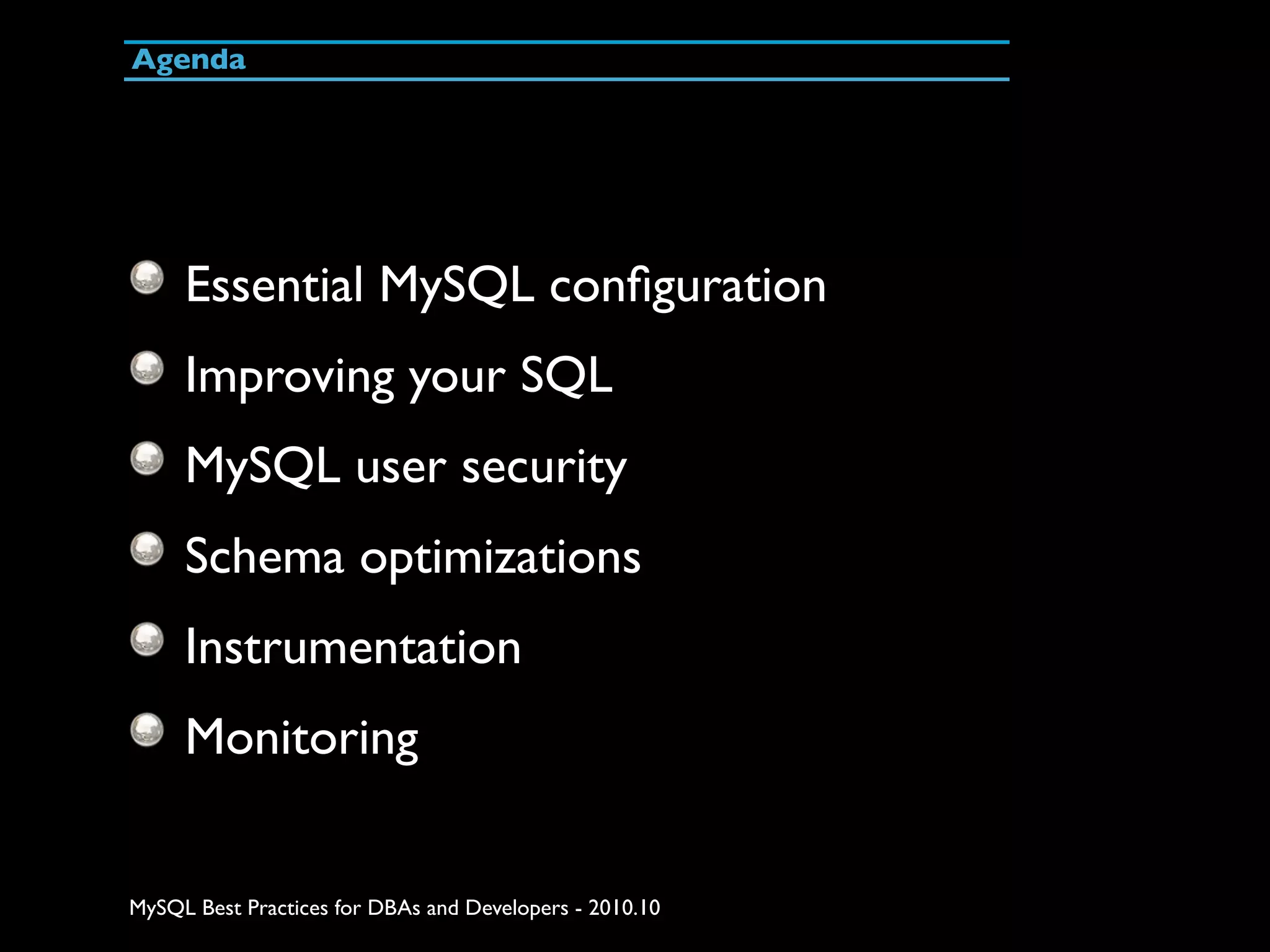 Agenda

Essential MySQL configuration

Improving your SQL

MySQL user security

Schema optimizations

Instrumentation

Monitoring

MySQL Best Practices for DBAs and Developers - 2010.10